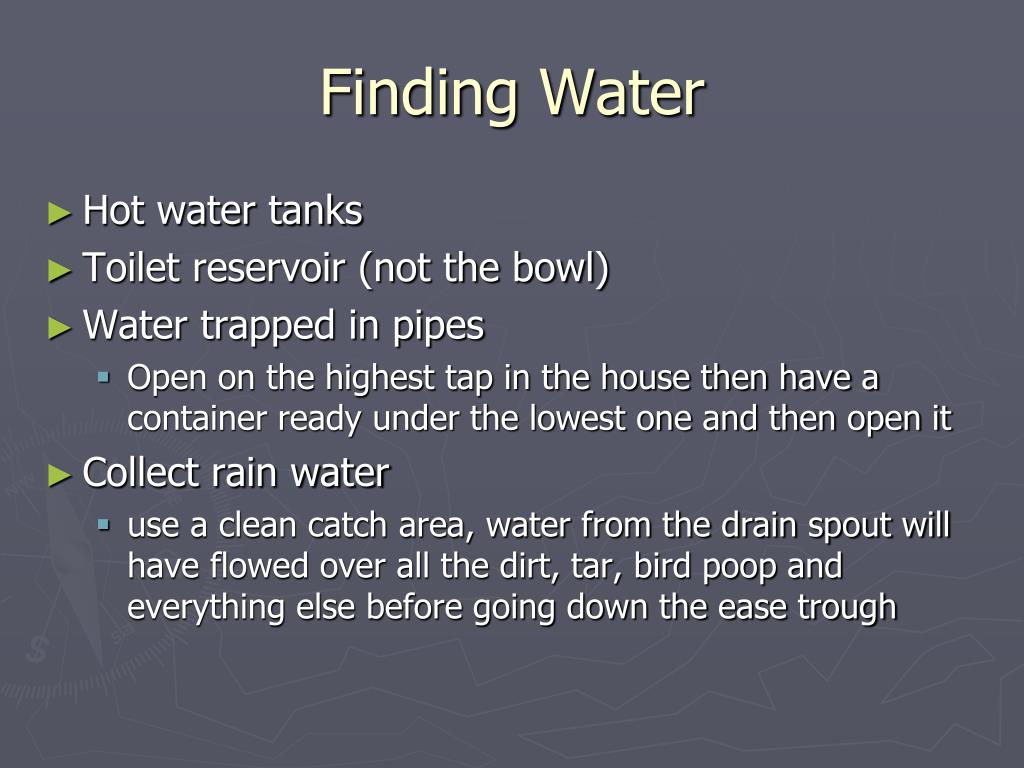 Finding Water

► Hot water tanks
► Toilet reservoir (not the bowl)
► Water trapped in pipes
▪ Open on the highest tap in the house then have a container ready under the lowest one and then open it
► Collect rain water
▪ use a clean catch area, water from the drain spout will have flowed over all the dirt, tar, bird poop and everything else before going down the ease trough